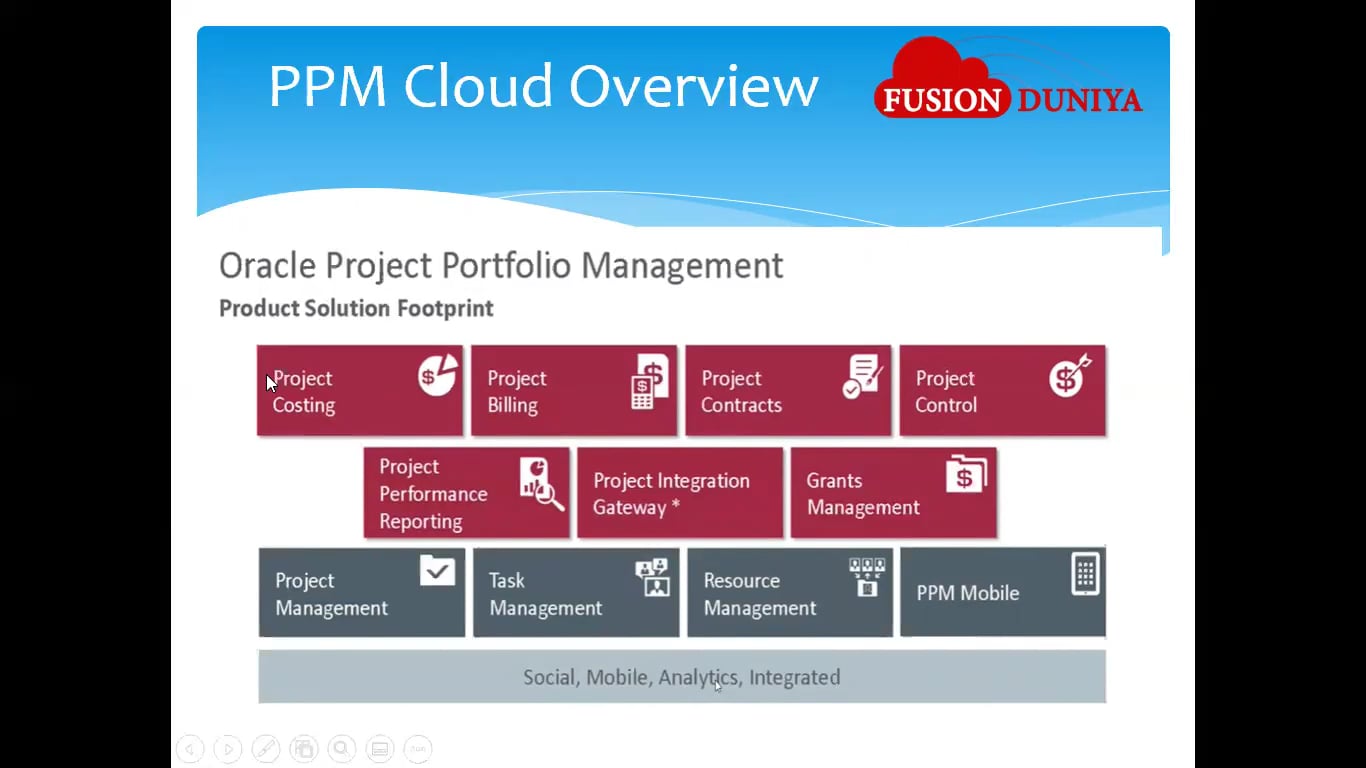 PPM Cloud Overview

FUSION DUNIYA

Oracle Project Portfolio Management

Product Solution Footprint

Project Costing

Project Billing

Project Contracts

Project Control

Project Performance Reporting

Project Integration Gateway *

Grants Management

Project Management

Task Management

Resource Management

PPM Mobile

Social, Mobile, Analytics, Integrated